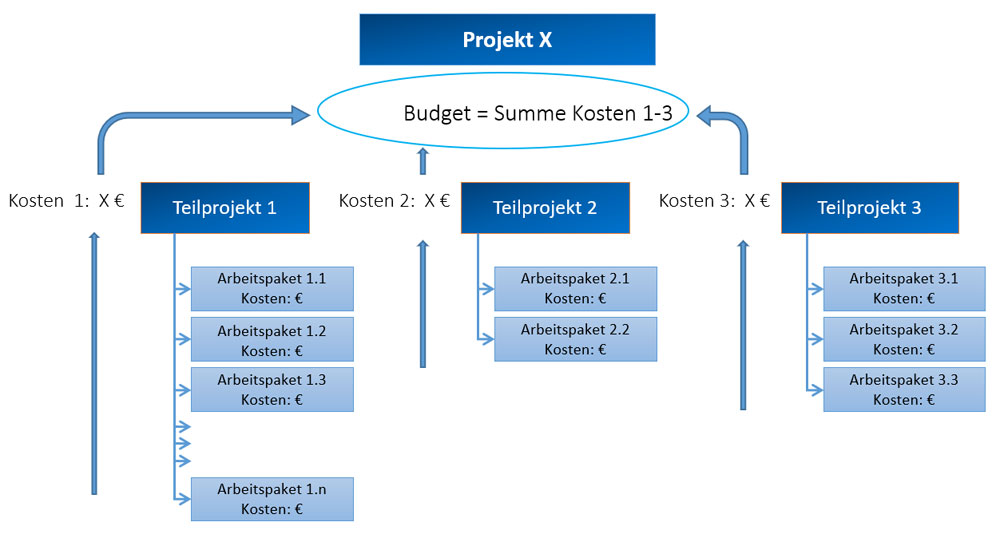 Projekt X

Budget = Summe Kosten 1-3

Kosten 1: X €

Teilprojekt 1

Arbeitspaket 1.1
Kosten: €

Arbeitspaket 1.2
Kosten: €

Arbeitspaket 1.3
Kosten: €

Arbeitspaket 1.n
Kosten: €

Kosten 2: X €

Teilprojekt 2

Arbeitspaket 2.1
Kosten: €

Arbeitspaket 2.2
Kosten: €

Kosten 3: X €

Teilprojekt 3

Arbeitspaket 3.1
Kosten: €

Arbeitspaket 3.2
Kosten: €

Arbeitspaket 3.3
Kosten: €